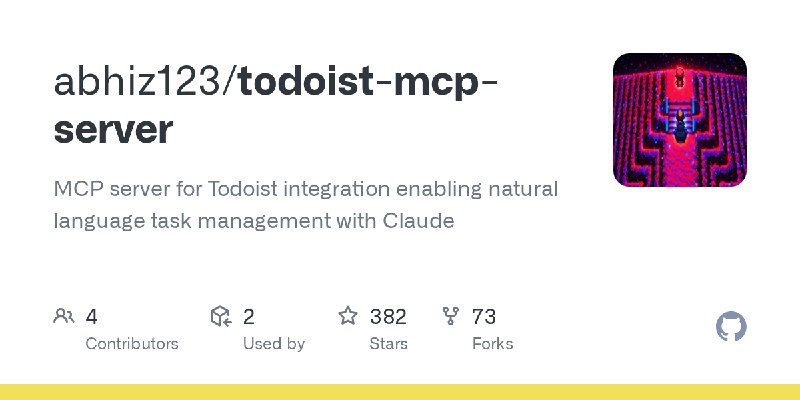 abhiz123/todoist-mcp-server

MCP server for Todoist integration enabling natural language task management with Claude

4
Contributors

2
Used by

382
Stars

73
Forks